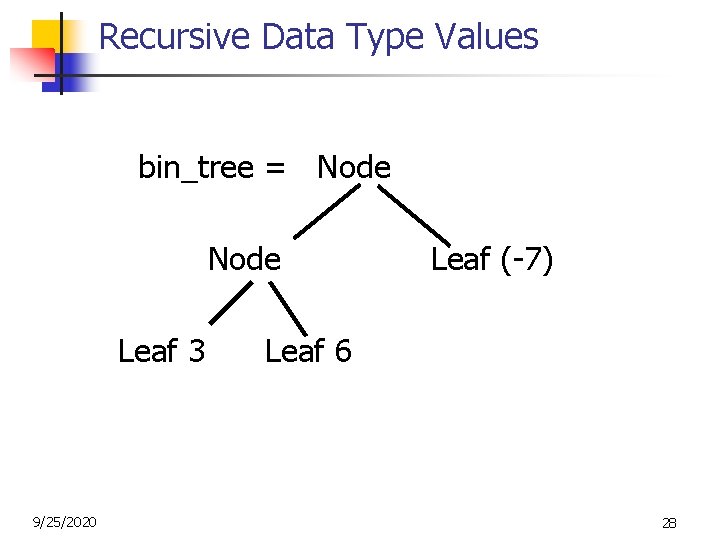 Recursive Data Type Values

bin_tree = Node

Node

Leaf (-7)

Leaf 3

Leaf 6

9/25/2020

28